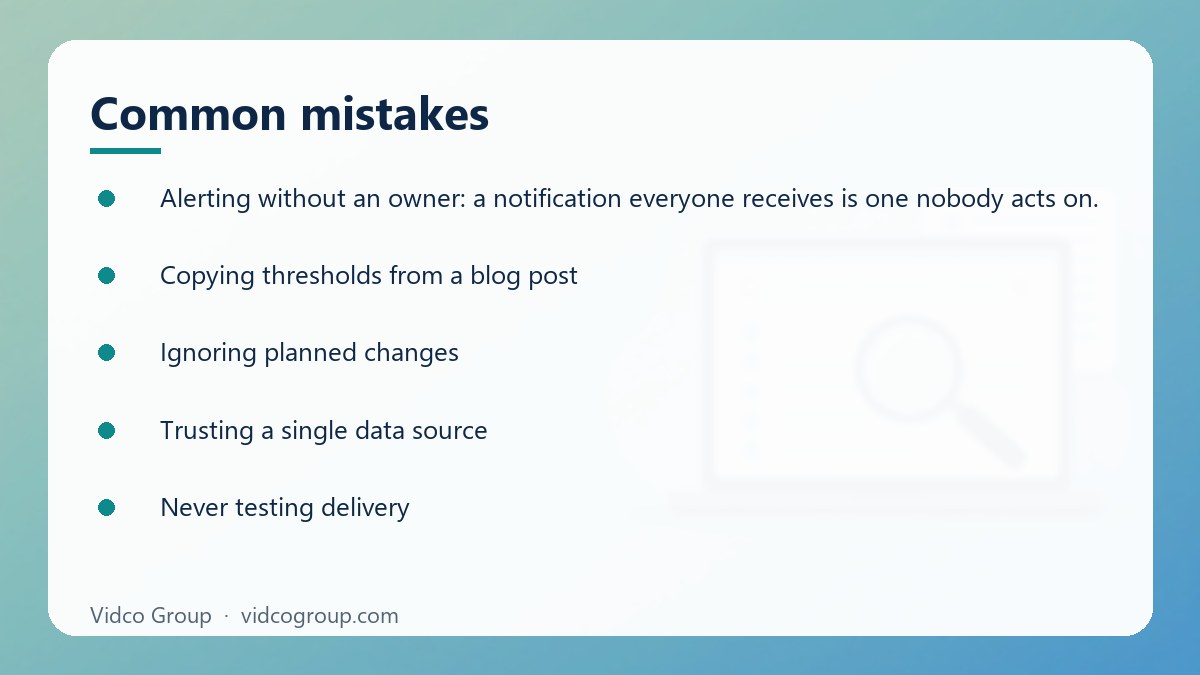 Common mistakes

• Alerting without an owner: a notification everyone receives is one nobody acts on.

• Copying thresholds from a blog post

• Ignoring planned changes

• Trusting a single data source

• Never testing delivery

Vidco Group · vidcogroup.com